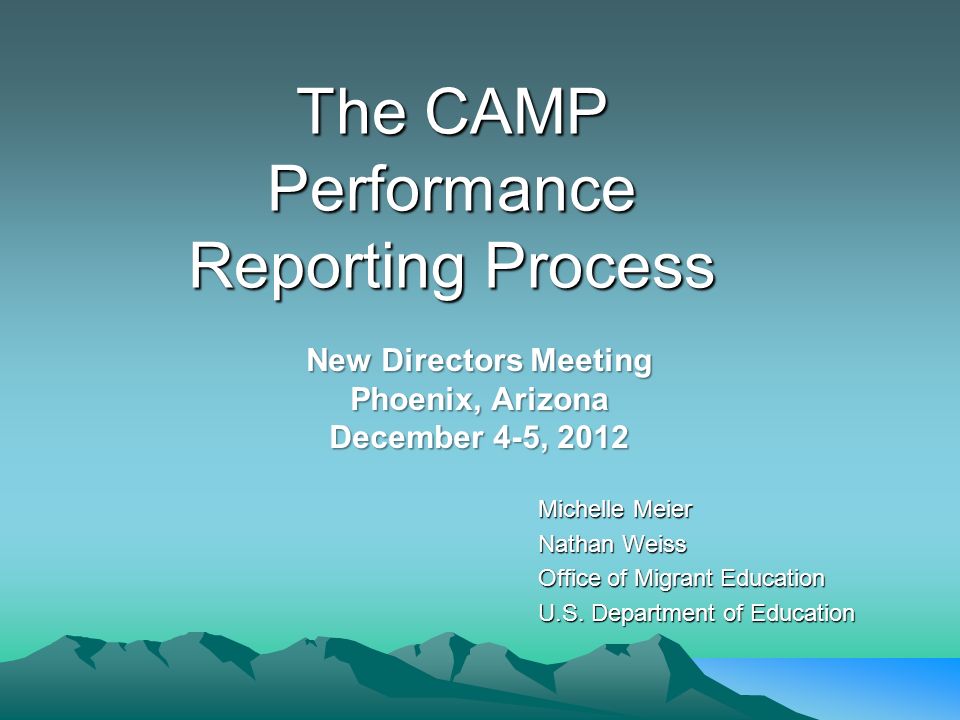 The CAMP Performance Reporting Process

New Directors Meeting
Phoenix, Arizona
December 4-5, 2012

Michelle Meier
Nathan Weiss
Office of Migrant Education
U.S. Department of Education